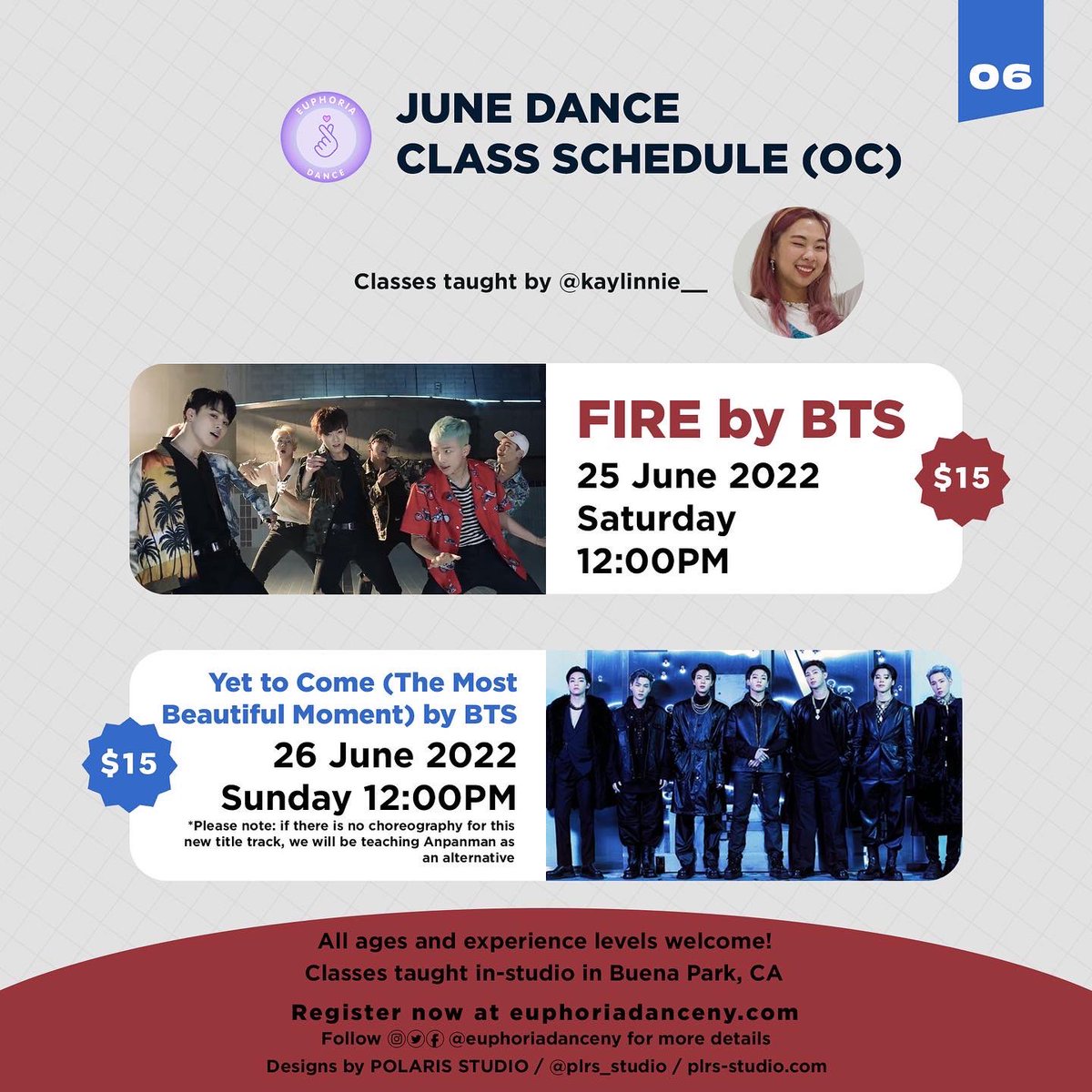 06

EUPHORIA DANCE

JUNE DANCE CLASS SCHEDULE (OC)

Classes taught by @kaylinnie__

FIRE by BTS
25 June 2022
Saturday
12:00PM

$15

Yet to Come (The Most Beautiful Moment) by BTS
26 June 2022
Sunday 12:00PM
*Please note: if there is no choreography for this new title track, we will be teaching Anpanman as an alternative

$15

All ages and experience levels welcome!
Classes taught in-studio in Buena Park, CA

Register now at euphoriadanceny.com
Follow @euphoriadanceny for more details
Designs by POLARIS STUDIO / @plrs_studio / plrs-studio.com